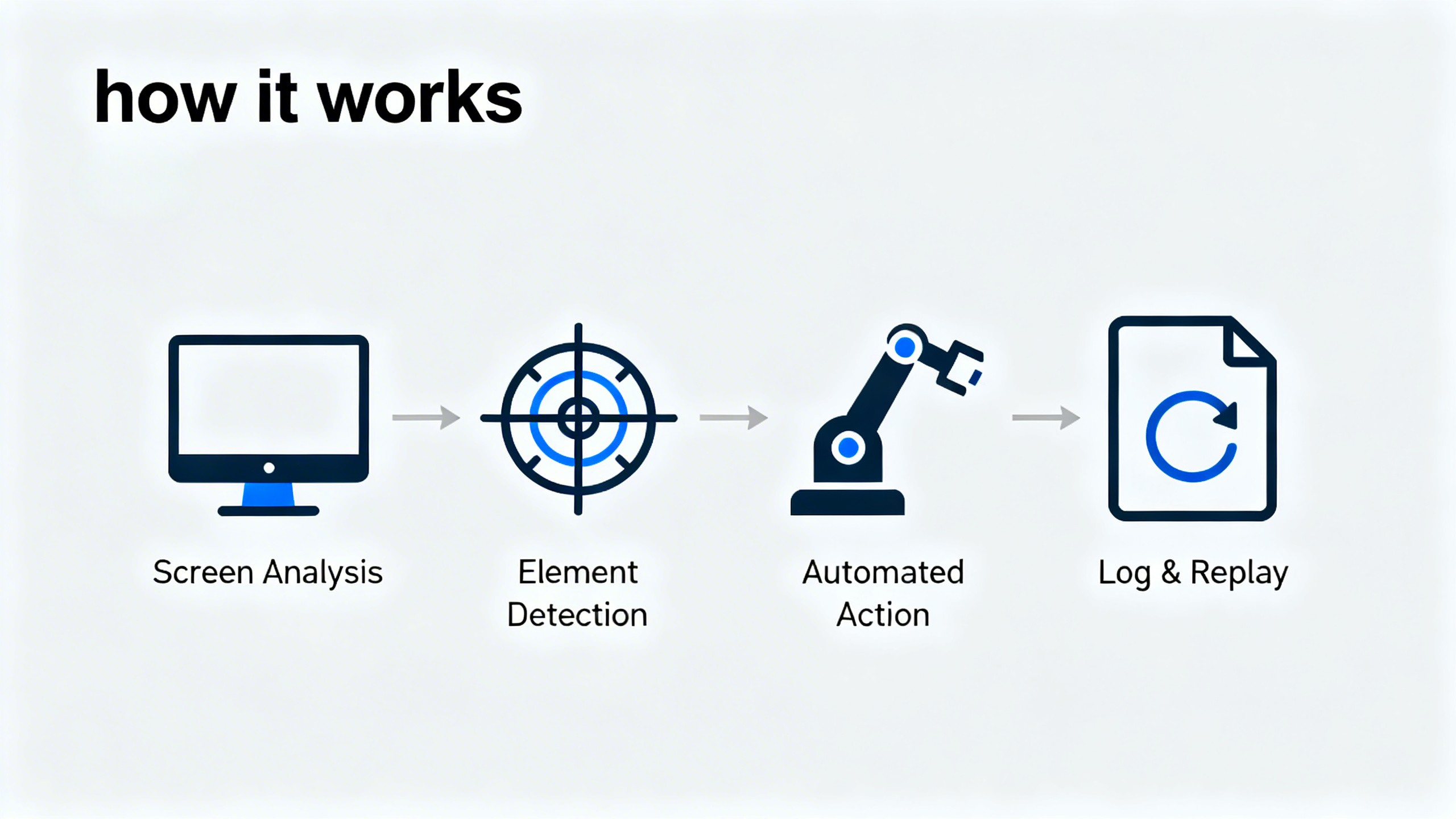 how it works

Screen Analysis

Element Detection

Automated Action

Log & Replay